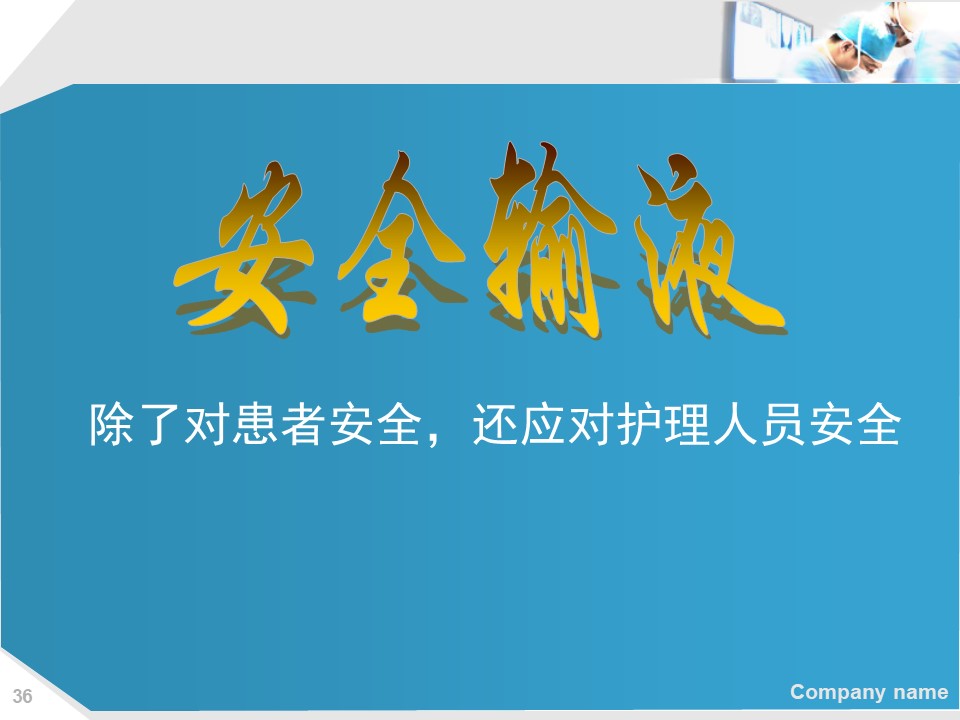 安全输液

除了对患者安全，还应对护理人员安全

36

Company name